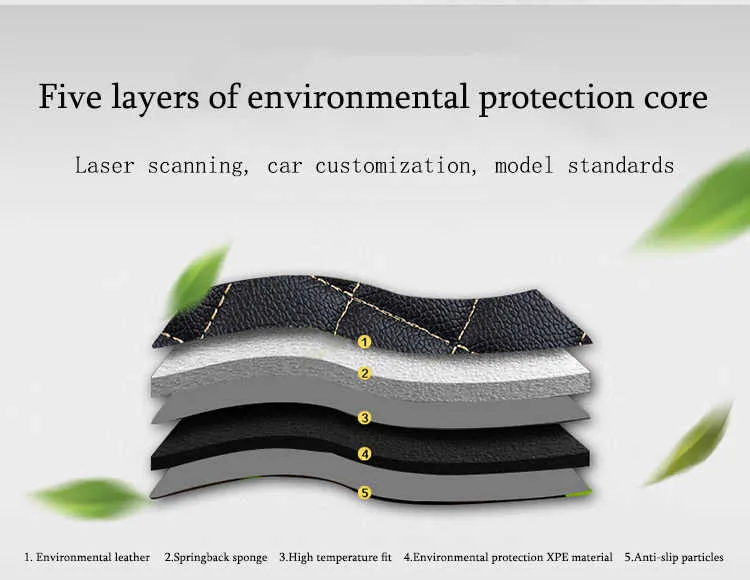 Five layers of environmental protection core

Laser scanning, car customization, model standards

1

2

3

4

5

1. Environmental leather 2.Springback sponge 3.High temperature fit 4.Environmental protection XPE material 5.Anti-slip particles